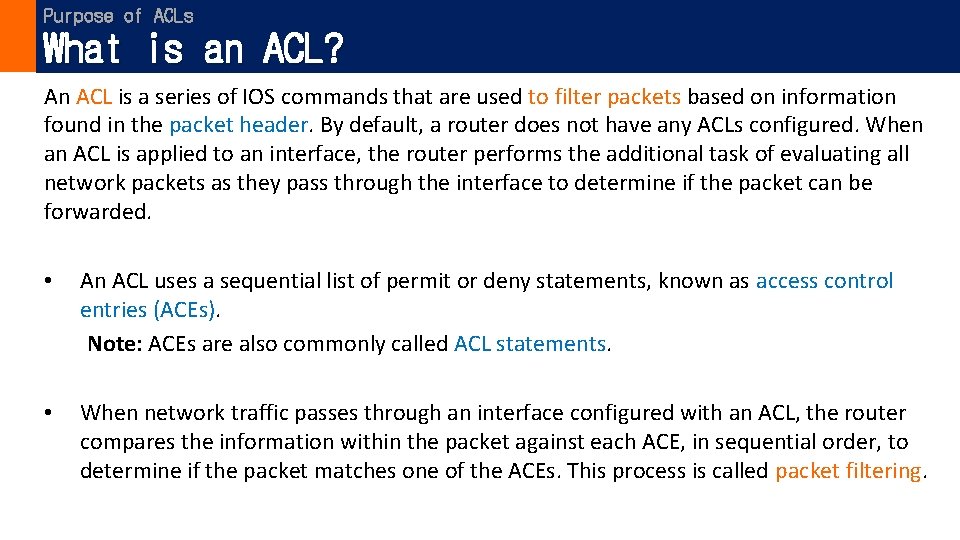 Purpose of ACLs
What is an ACL?

An ACL is a series of IOS commands that are used to filter packets based on information found in the packet header. By default, a router does not have any ACLs configured. When an ACL is applied to an interface, the router performs the additional task of evaluating all network packets as they pass through the interface to determine if the packet can be forwarded.

• An ACL uses a sequential list of permit or deny statements, known as access control entries (ACEs).
Note: ACEs are also commonly called ACL statements.

• When network traffic passes through an interface configured with an ACL, the router compares the information within the packet against each ACE, in sequential order, to determine if the packet matches one of the ACEs. This process is called packet filtering.